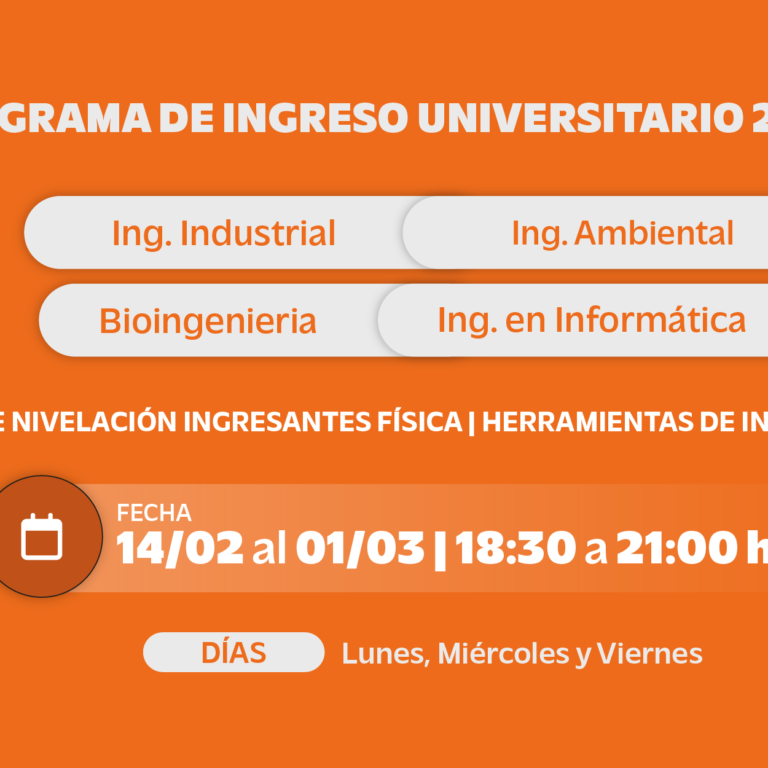 GRAMA DE INGRESO UNIVERSITARIO 2

Ing. Industrial

Ing. Ambiental

Bioingenieria

Ing. en Informática

E NIVELACIÓN INGRESANTES FÍSICA | HERRAMIENTAS DE IN

FECHA
14/02 al 01/03 | 18:30 a 21:00 h

DÍAS Lunes, Miércoles y Viernes